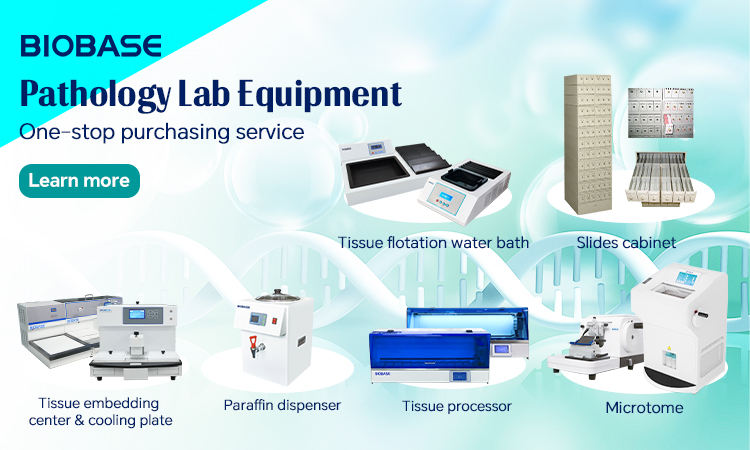 BIOBASE
Pathology Lab Equipment
One-stop purchasing service

Learn more

Tissue flotation water bath

Slides cabinet

Tissue embedding center & cooling plate

Paraffin dispenser

BIOBASE

Tissue processor

Microtome